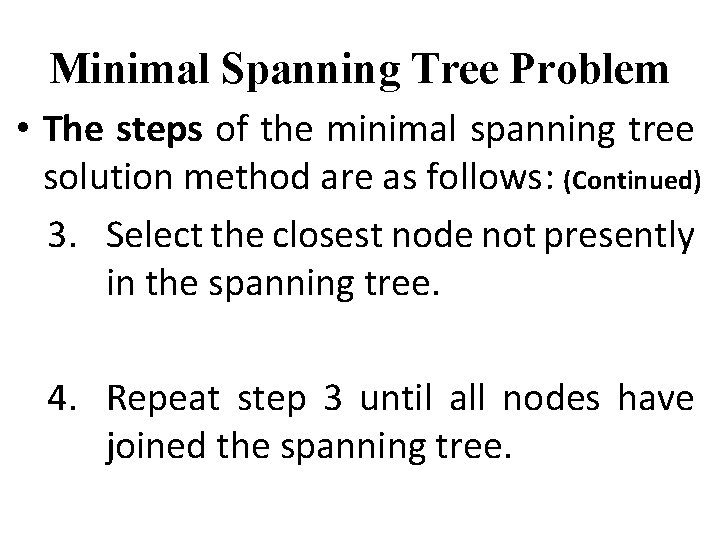 Minimal Spanning Tree Problem

• The steps of the minimal spanning tree solution method are as follows: (Continued)

3. Select the closest node not presently in the spanning tree.

4. Repeat step 3 until all nodes have joined the spanning tree.